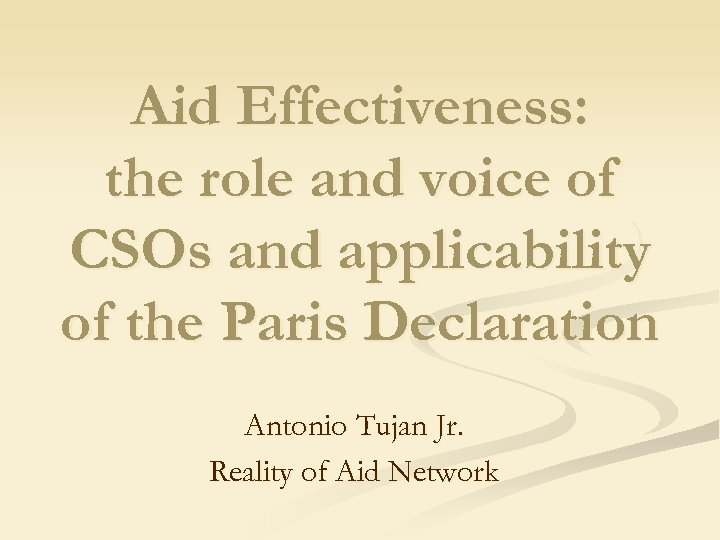 Aid Effectiveness: the role and voice of CSOs and applicability of the Paris Declaration

Antonio Tujan Jr.
Reality of Aid Network